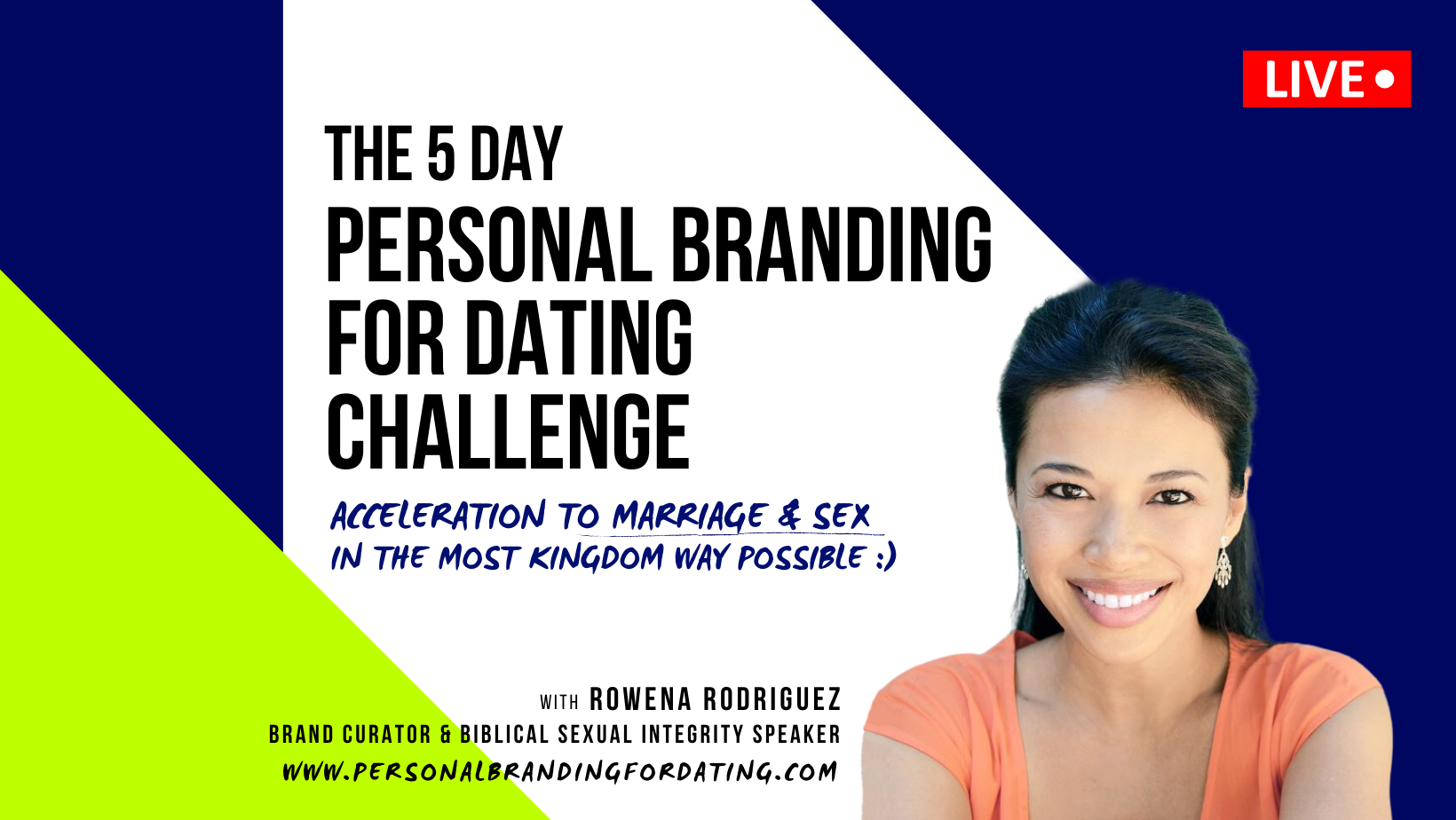 LIVE

THE 5 DAY
PERSONAL BRANDING FOR DATING CHALLENGE

ACCELERATION TO MARRIAGE & SEX IN THE MOST KINGDOM WAY POSSIBLE :)

WITH ROWENA RODRIGUEZ
BRAND CURATOR & BIBLICAL SEXUAL INTEGRITY SPEAKER
WWW.PERSONALBRANDINGFORDATING.COM